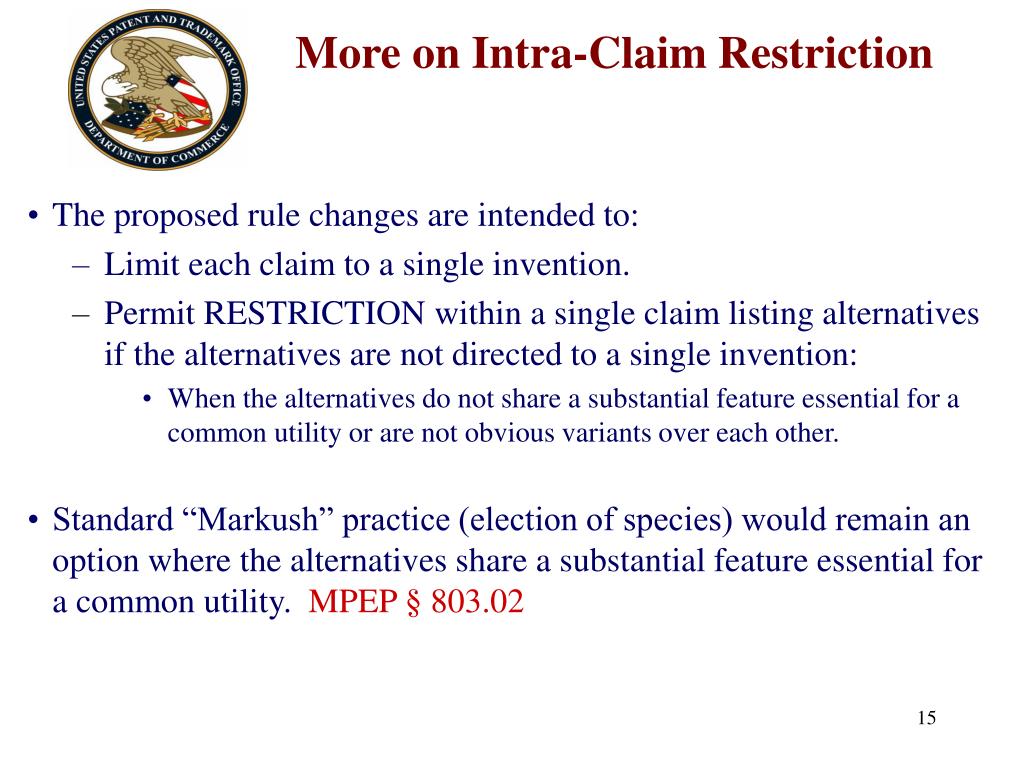 UNITED STATES PATENT AND TRADEMARK OFFICE
DEPARTMENT OF COMMERCE

More on Intra-Claim Restriction

• The proposed rule changes are intended to:
– Limit each claim to a single invention.
– Permit RESTRICTION within a single claim listing alternatives if the alternatives are not directed to a single invention:
• When the alternatives do not share a substantial feature essential for a common utility or are not obvious variants over each other.

• Standard “Markush” practice (election of species) would remain an option where the alternatives share a substantial feature essential for a common utility. MPEP § 803.02

15